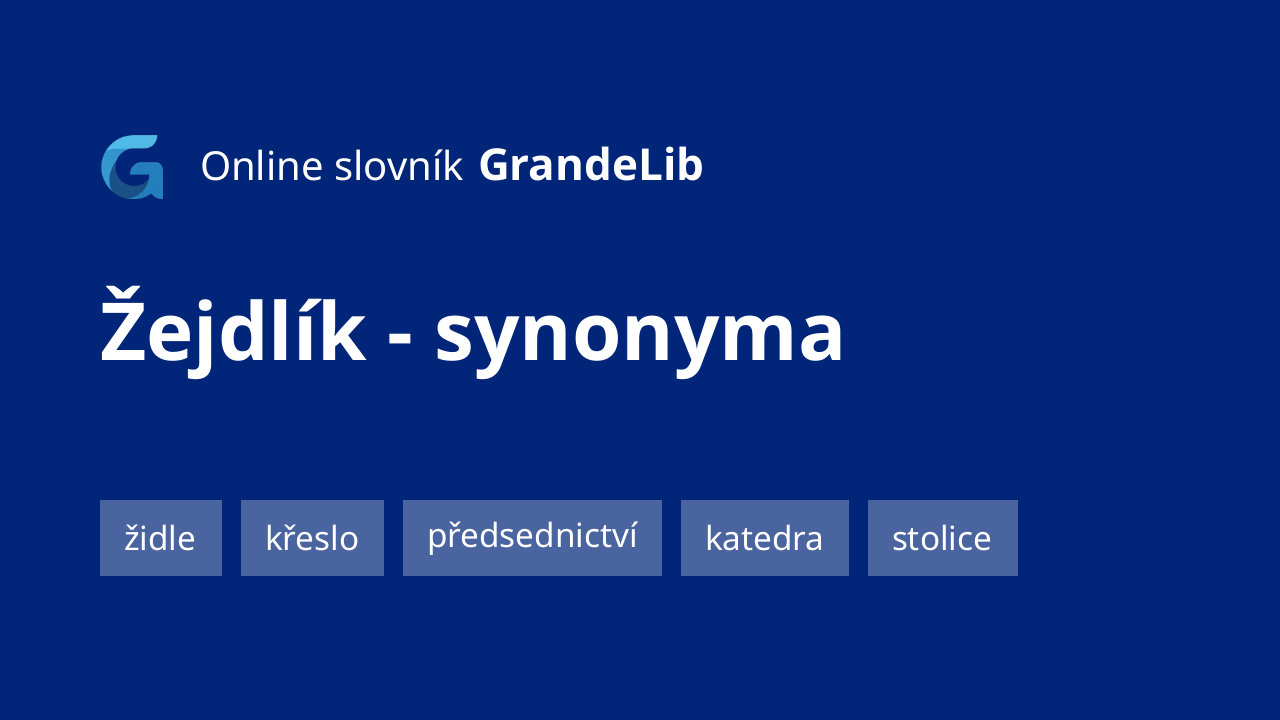 Online slovník GrandeLib

Žejdlík - synonyma

židle

křeslo

předsednictví

katedra

stolice